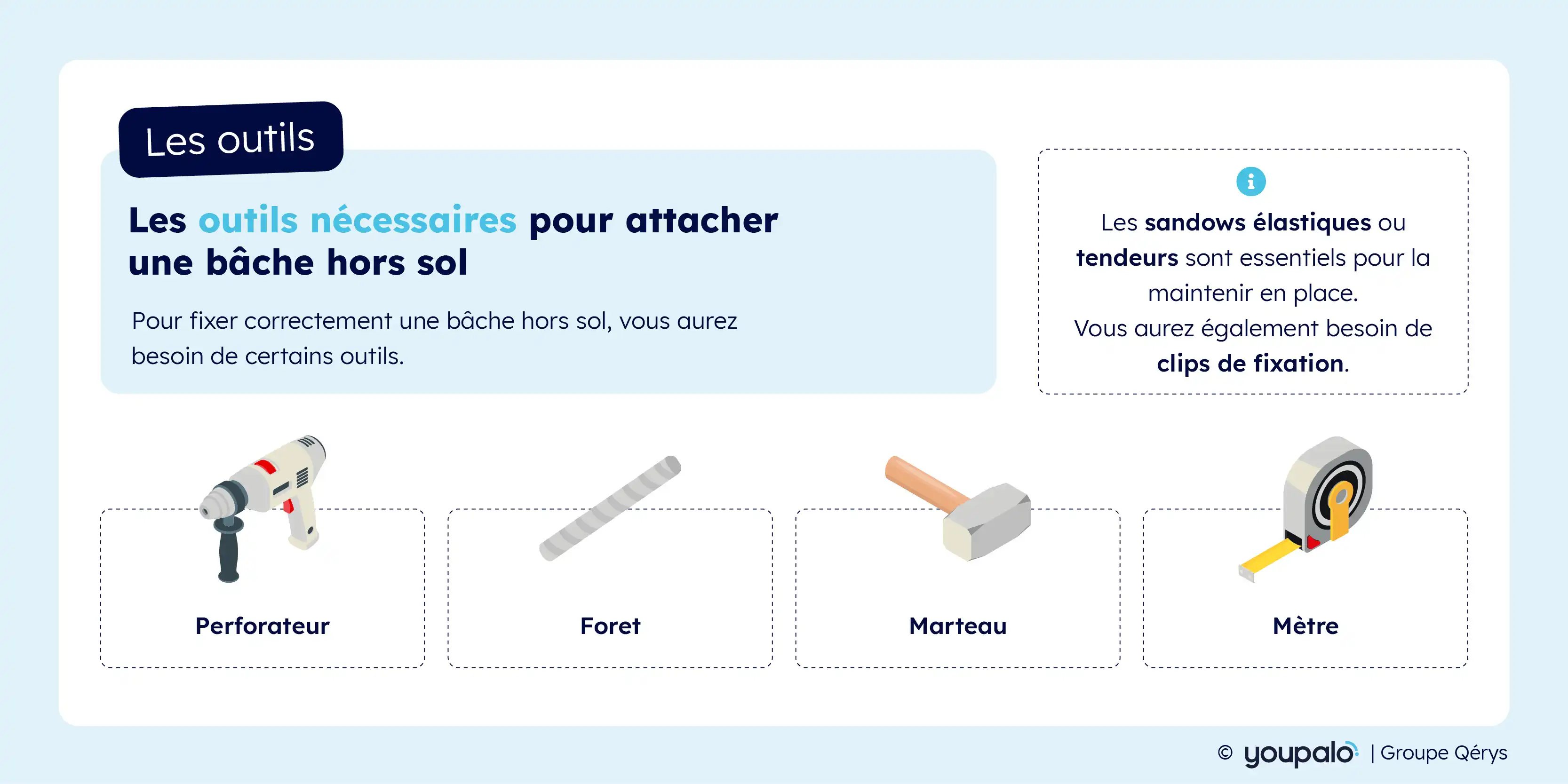 Les outils

Les outils nécessaires pour attacher une bâche hors sol

Pour fixer correctement une bâche hors sol, vous aurez besoin de certains outils.

Les sandows élastiques ou tendeurs sont essentiels pour la maintenir en place.
Vous aurez également besoin de clips de fixation.

Perforateur

Foret

Marteau

Mètre

© youpalo | Groupe Qérys